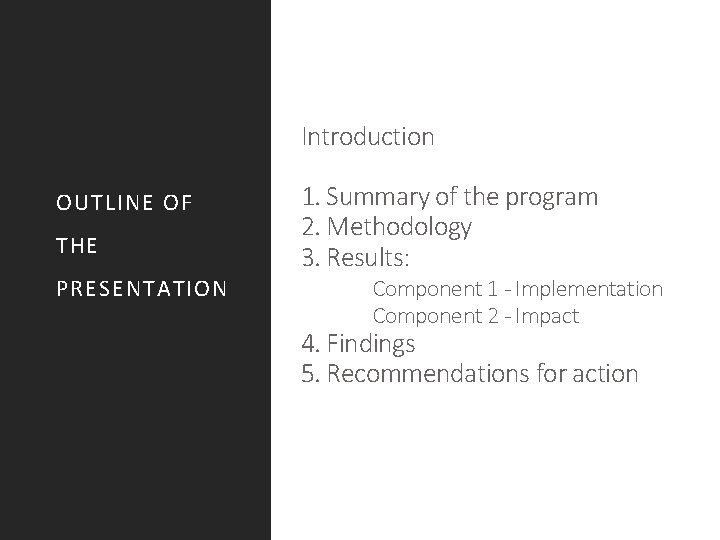 OUTLINE OF THE PRESENTATION

Introduction

1. Summary of the program
2. Methodology
3. Results:
Component 1 - Implementation
Component 2 - Impact
4. Findings
5. Recommendations for action